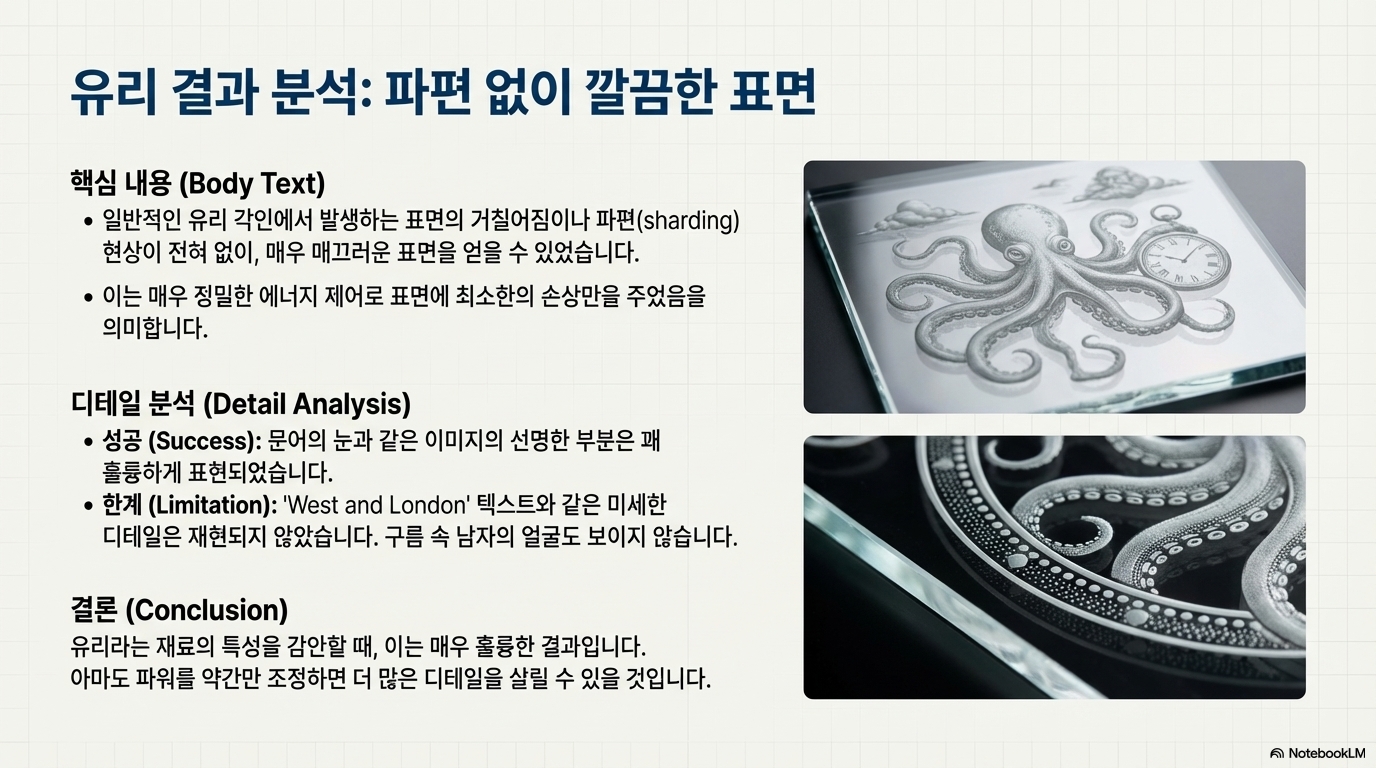 유리 결과 분석: 파편 없이 깔끔한 표면

핵심 내용 (Body Text)

• 일반적인 유리 각인에서 발생하는 표면의 거칠어짐이나 파편(sharding) 현상이 전혀 없이, 매우 매끄러운 표면을 얻을 수 있었습니다.

• 이는 매우 정밀한 에너지 제어로 표면에 최소한의 손상만을 주었음을 의미합니다.

디테일 분석 (Detail Analysis)

• 성공 (Success): 문어의 눈과 같은 이미지의 선명한 부분은 꽤 훌륭하게 표현되었습니다.

• 한계 (Limitation): 'West and London' 텍스트와 같은 미세한 디테일은 재현되지 않았습니다. 구름 속 남자의 얼굴도 보이지 않습니다.

결론 (Conclusion)

유리라는 재료의 특성을 감안할 때, 이는 매우 훌륭한 결과입니다. 아마도 파워를 약간만 조정하면 더 많은 디테일을 살릴 수 있을 것입니다.

NotebookLM